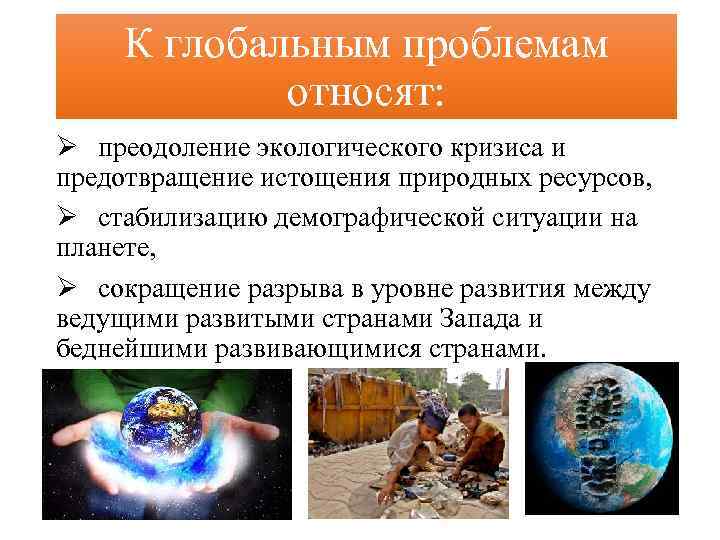 К глобальным проблемам относят:

➢ преодоление экологического кризиса и предотвращение истощения природных ресурсов,

➢ стабилизацию демографической ситуации на планете,

➢ сокращение разрыва в уровне развития между ведущими развитыми странами Запада и беднейшими развивающимися странами.